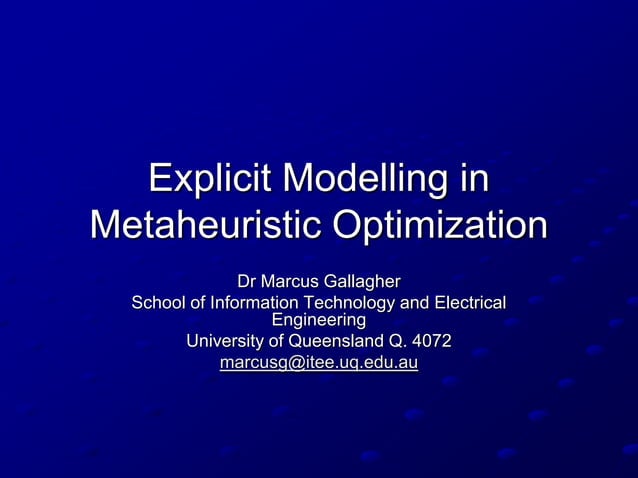 Explicit Modelling in Metaheuristic Optimization

Dr Marcus Gallagher
School of Information Technology and Electrical Engineering
University of Queensland Q. 4072
marcusg@itee.uq.edu.au